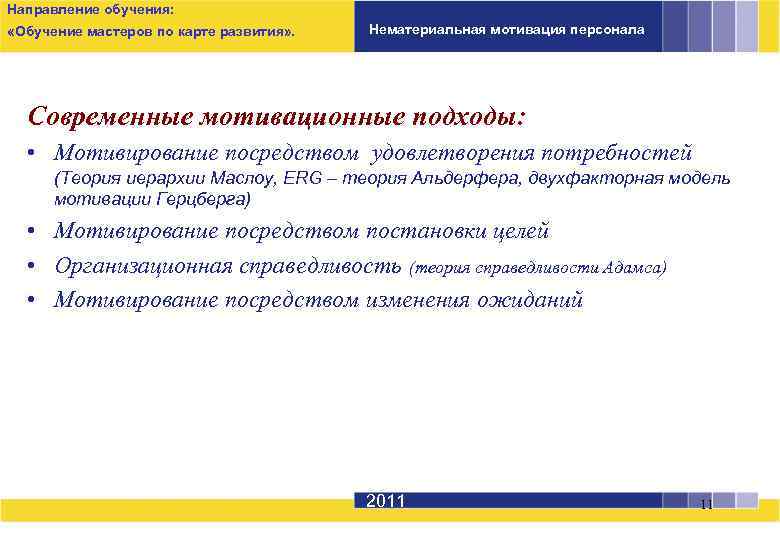 Направление обучения:
«Обучение мастеров по карте развития».

Нематериальная мотивация персонала

Современные мотивационные подходы:

• Мотивирование посредством удовлетворения потребностей (Теория иерархии Маслоу, ERG – теория Альдерфера, двухфакторная модель мотивации Герцберга)
• Мотивирование посредством постановки целей
• Организационная справедливость (теория справедливости Адамса)
• Мотивирование посредством изменения ожиданий

2011

11